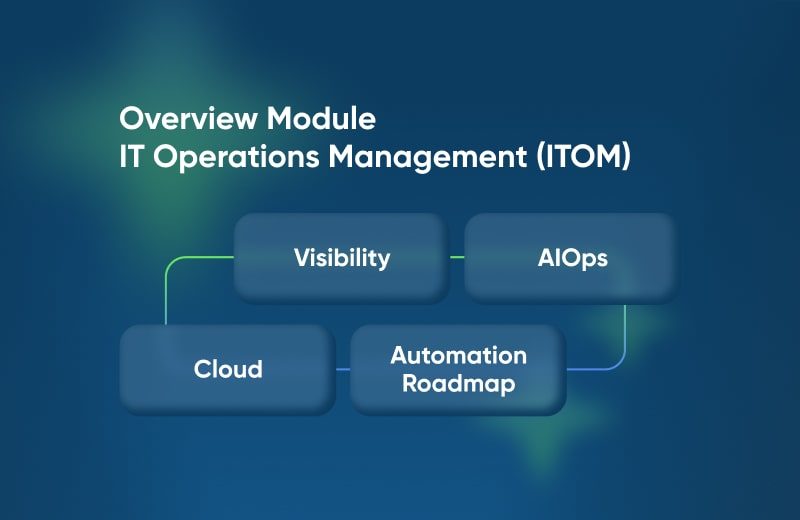 Overview Module
IT Operations Management (ITOM)

Visibility

AIOps

Cloud

Automation Roadmap